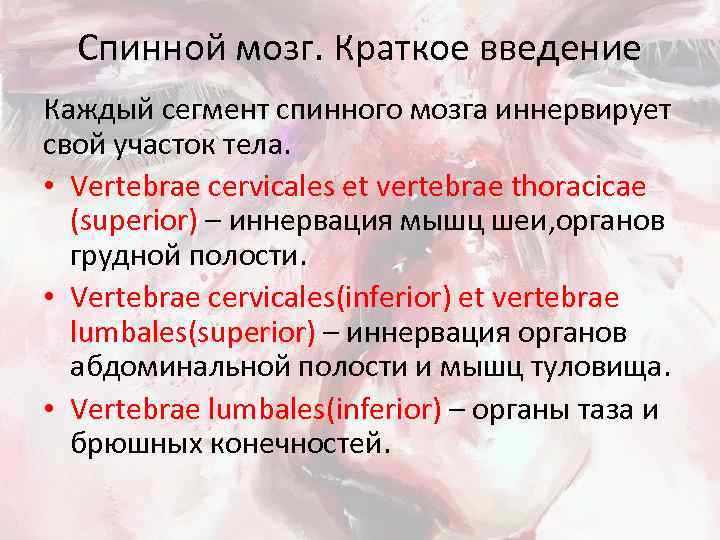 Спинной мозг. Краткое введение

Каждый сегмент спинного мозга иннервирует свой участок тела.

• Vertebrae cervicales et vertebrae thoracicae (superior) – иннервация мышц шеи,органов грудной полости.

• Vertebrae cervicales(inferior) et vertebrae lumbales(superior) – иннервация органов абдоминальной полости и мышц туловища.

• Vertebrae lumbales(inferior) – органы таза и брюшных конечностей.